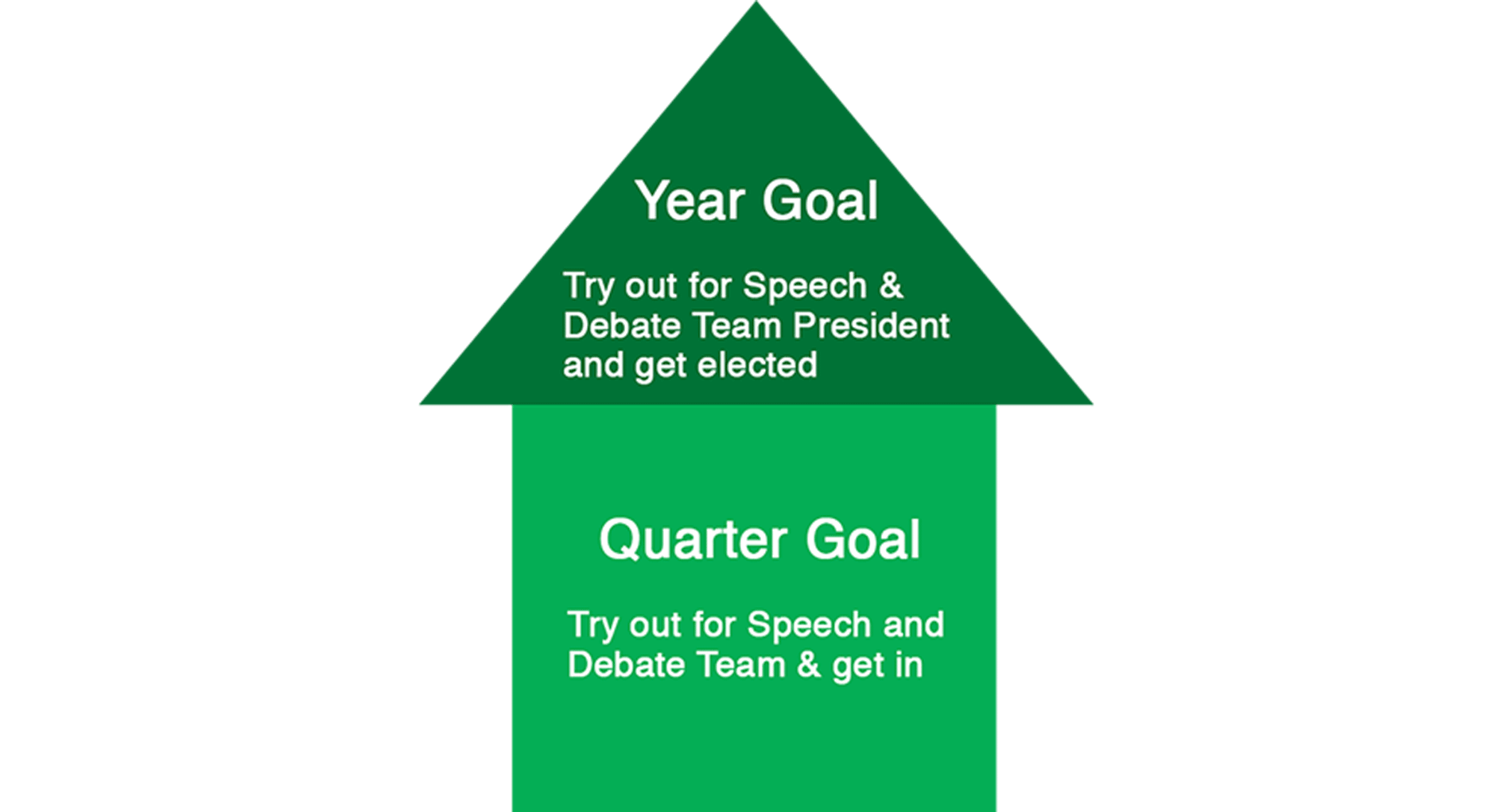 Year Goal

Try out for Speech & Debate Team President and get elected

Quarter Goal

Try out for Speech and Debate Team & get in